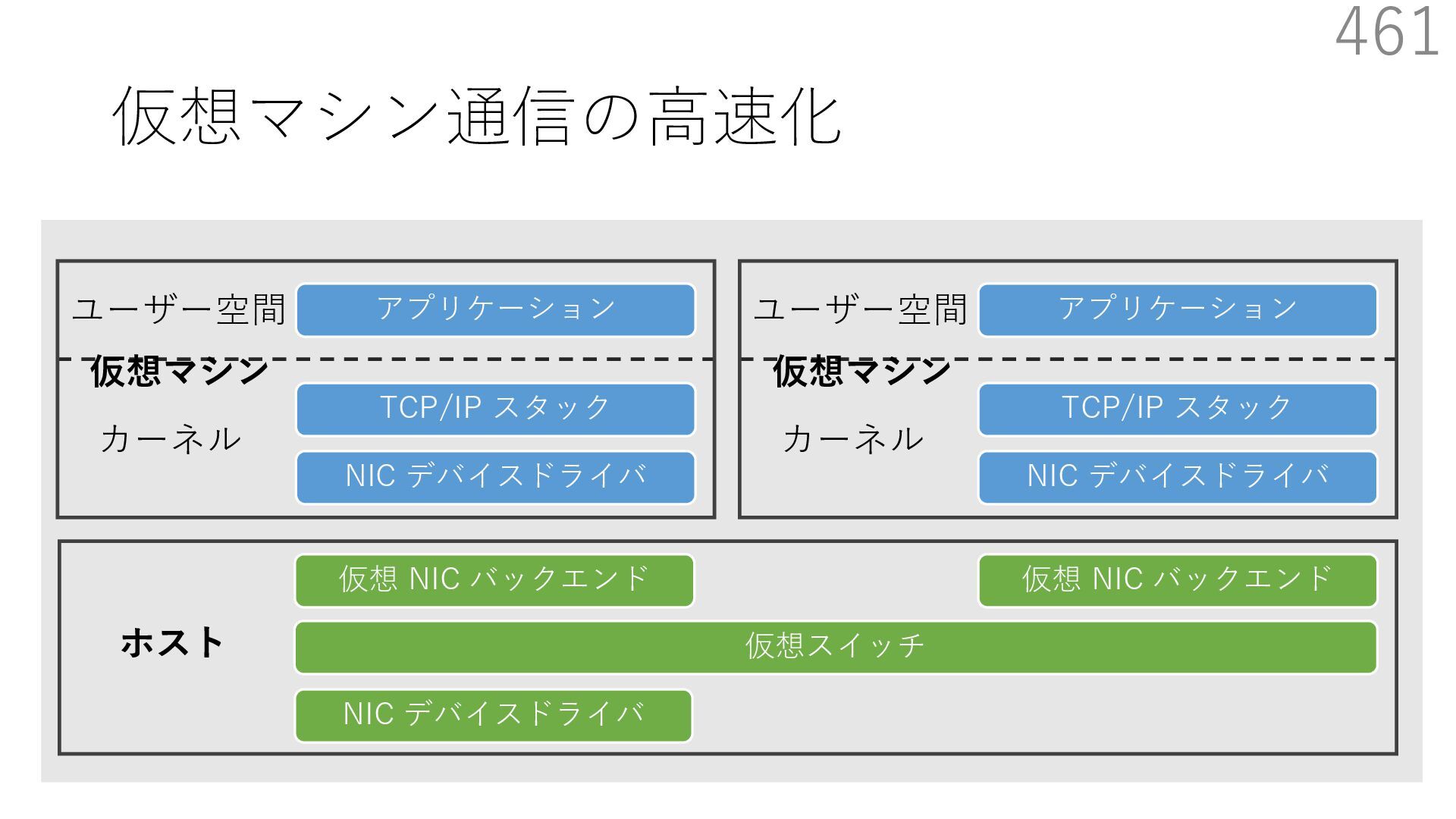 461

仮想マシン通信の高速化

ユーザー空間
アプリケーション
仮想マシン
カーネル
TCP/IP スタック
NIC デバイスドライバ

ユーザー空間
アプリケーション
仮想マシン
カーネル
TCP/IP スタック
NIC デバイスドライバ

ホスト
仮想 NIC バックエンド
仮想 NIC バックエンド
仮想スイッチ
NIC デバイスドライバ